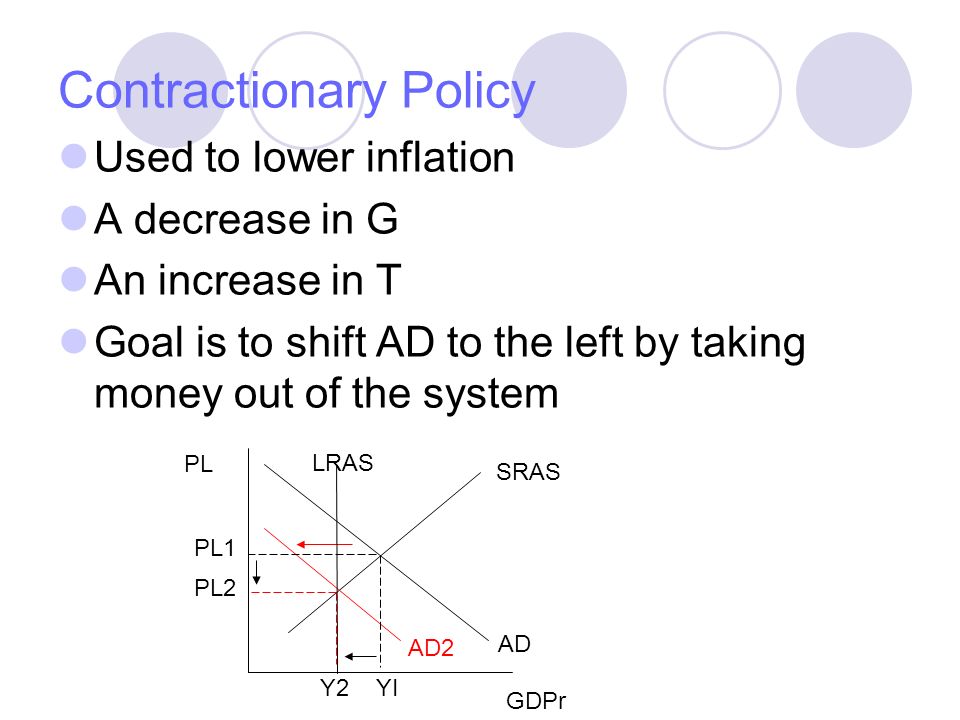 Contractionary Policy

Used to lower inflation

A decrease in G

An increase in T

Goal is to shift AD to the left by taking money out of the system

PL
LRAS
SRAS
PL1
PL2
AD2
AD
Y2
YI
GDPr